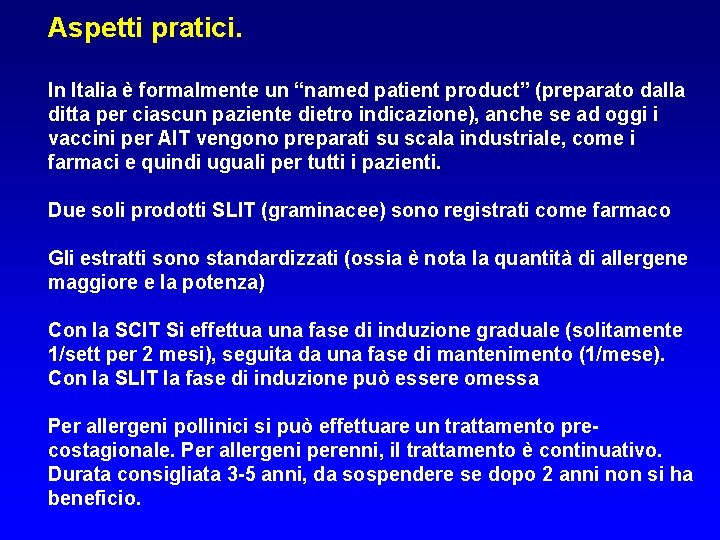 Aspetti pratici.

In Italia è formalmente un “named patient product” (preparato dalla ditta per ciascun paziente dietro indicazione), anche se ad oggi i vaccini per AIT vengono preparati su scala industriale, come i farmaci e quindi uguali per tutti i pazienti.

Due soli prodotti SLIT (graminacee) sono registrati come farmaco

Gli estratti sono standardizzati (ossia è nota la quantità di allergene maggiore e la potenza)

Con la SCIT Si effettua una fase di induzione graduale (solitamente 1/sett per 2 mesi), seguita da una fase di mantenimento (1/mese). Con la SLIT la fase di induzione può essere omessa

Per allergeni pollinici si può effettuare un trattamento pre-costagionale. Per allergeni perenni, il trattamento è continuativo. Durata consigliata 3-5 anni, da sospendere se dopo 2 anni non si ha beneficio.